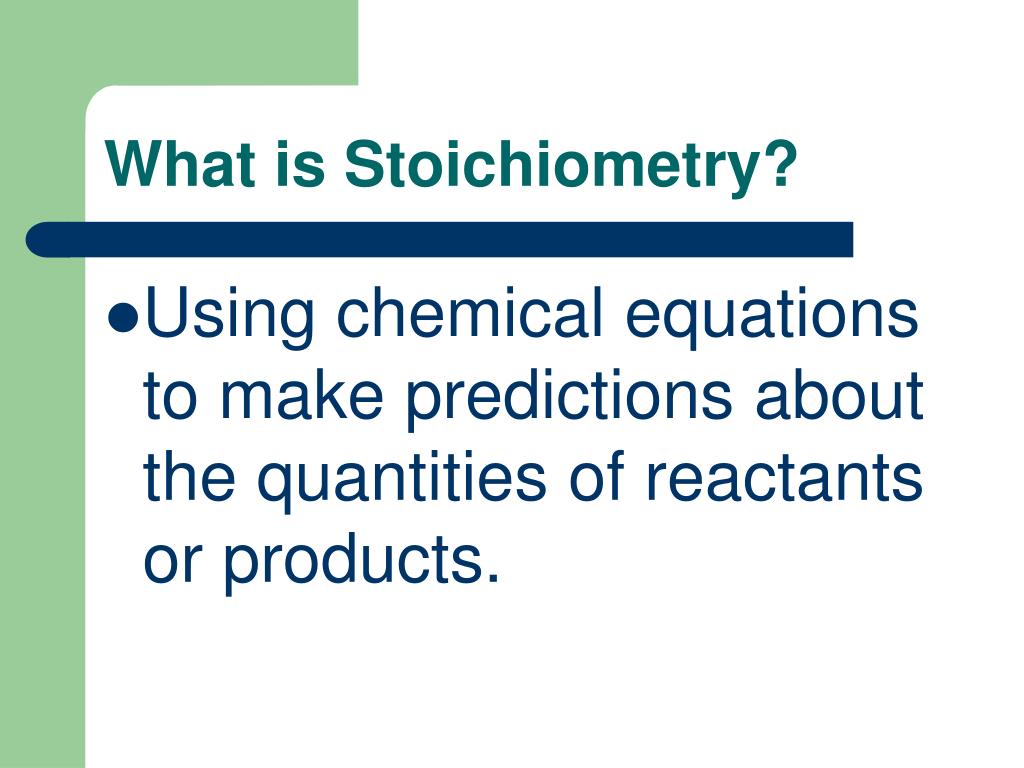 What is Stoichiometry?

●Using chemical equations to make predictions about the quantities of reactants or products.